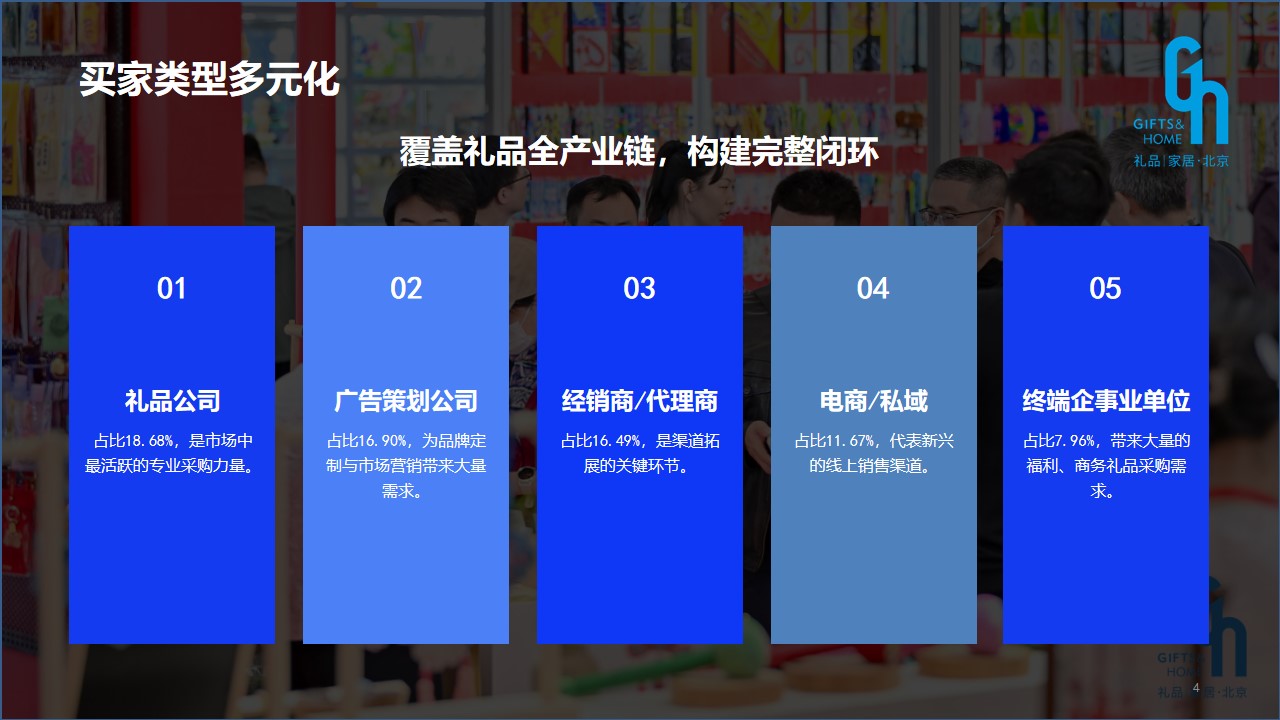 买家类型多元化

GIFTS& HOME
礼品|家居·北京

覆盖礼品全产业链，构建完整闭环

01

礼品公司

占比18.68%，是市场中最活跃的专业采购力量。

02

广告策划公司

占比16.90%，为品牌定制与市场营销带来大量需求。

03

经销商/代理商

占比16.49%，是渠道拓展的关键环节。

04

电商/私域

占比11.67%，代表新兴的线上销售渠道。

05

终端企事业单位

占比7.96%，带来大量的福利、商务礼品采购需求。

GIFTS& HOME
礼品|家居·北京

4